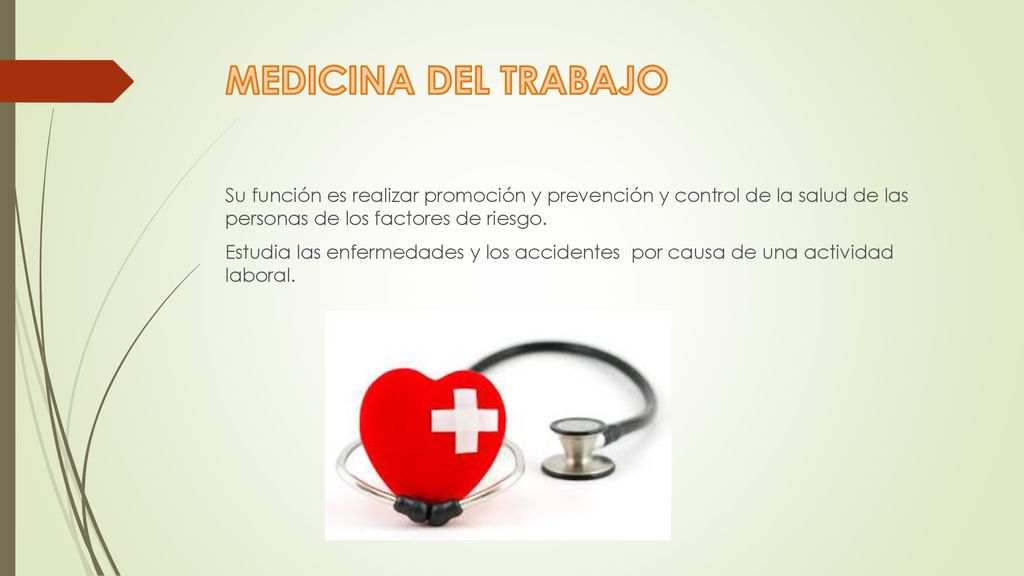 MEDICINA DEL TRABAJO

Su función es realizar promoción y prevención y control de la salud de las personas de los factores de riesgo.

Estudia las enfermedades y los accidentes  por causa de una actividad laboral.